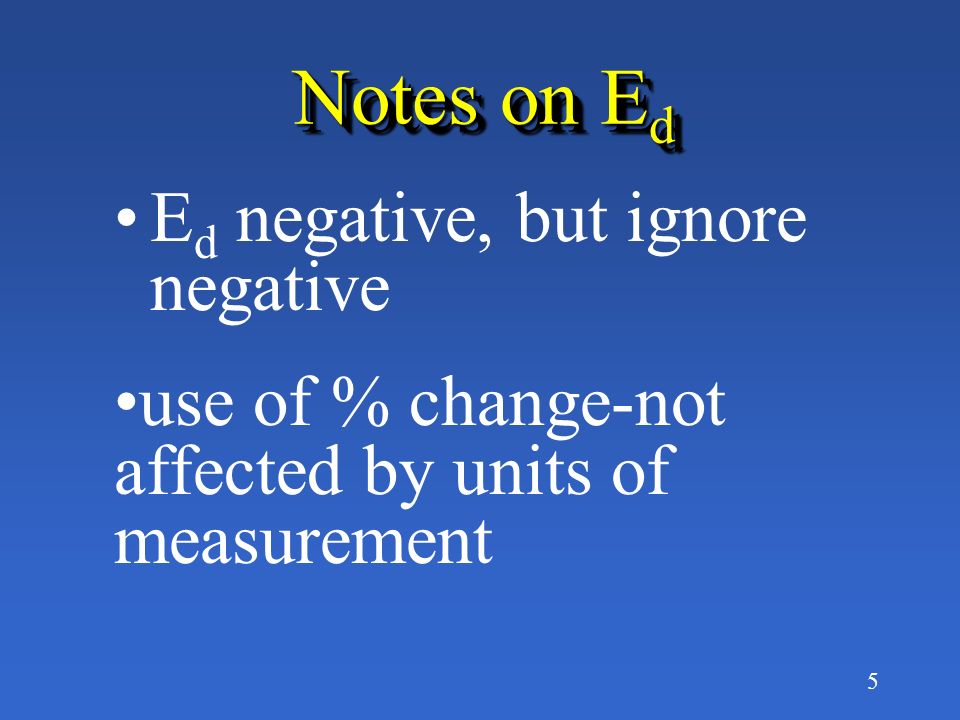 Notes on $E_d$

• $E_d$ negative, but ignore negative

•use of % change-not affected by units of measurement

5